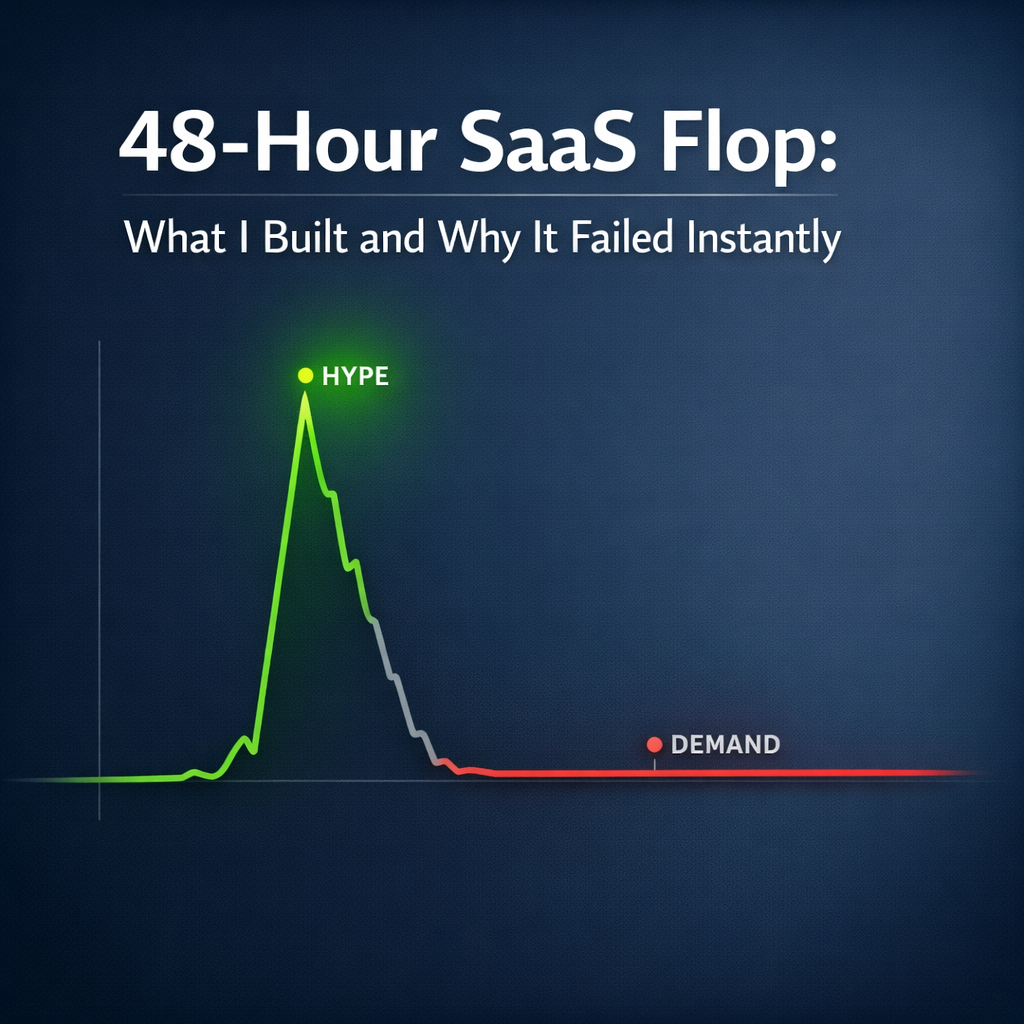 48-Hour SaaS Flop:

What I Built and Why It Failed Instantly

HYPE

DEMAND